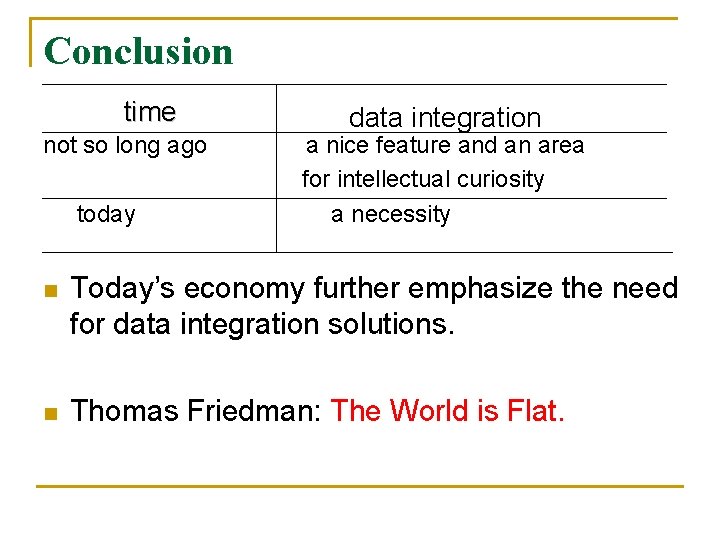 Conclusion

| time | data integration |
|---|---|
| not so long ago | a nice feature and an area for intellectual curiosity |
| today | a necessity |

Today's economy further emphasize the need for data integration solutions.

Thomas Friedman: The World is Flat.